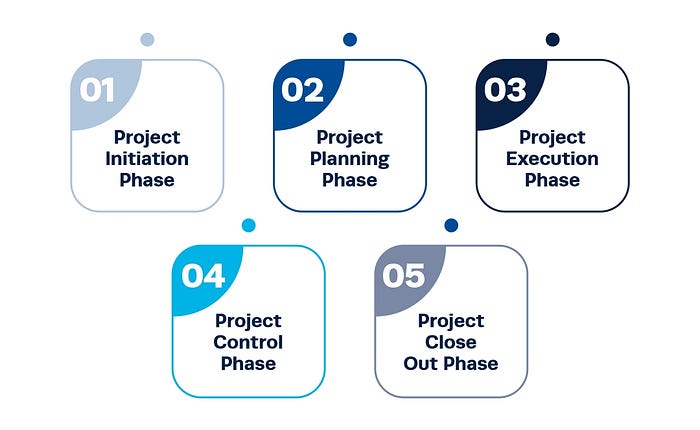 01
Project Initiation Phase

02
Project Planning Phase

03
Project Execution Phase

04
Project Control Phase

05
Project Close Out Phase